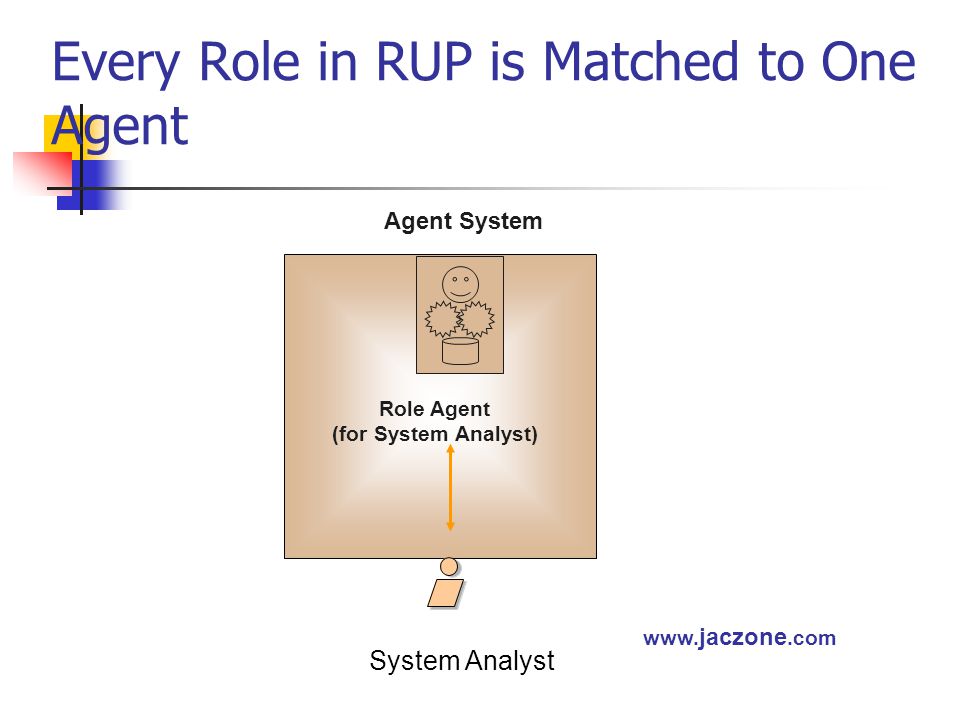 Every Role in RUP is Matched to One Agent

Agent System

Role Agent
(for System Analyst)

System Analyst

www.jaczone.com